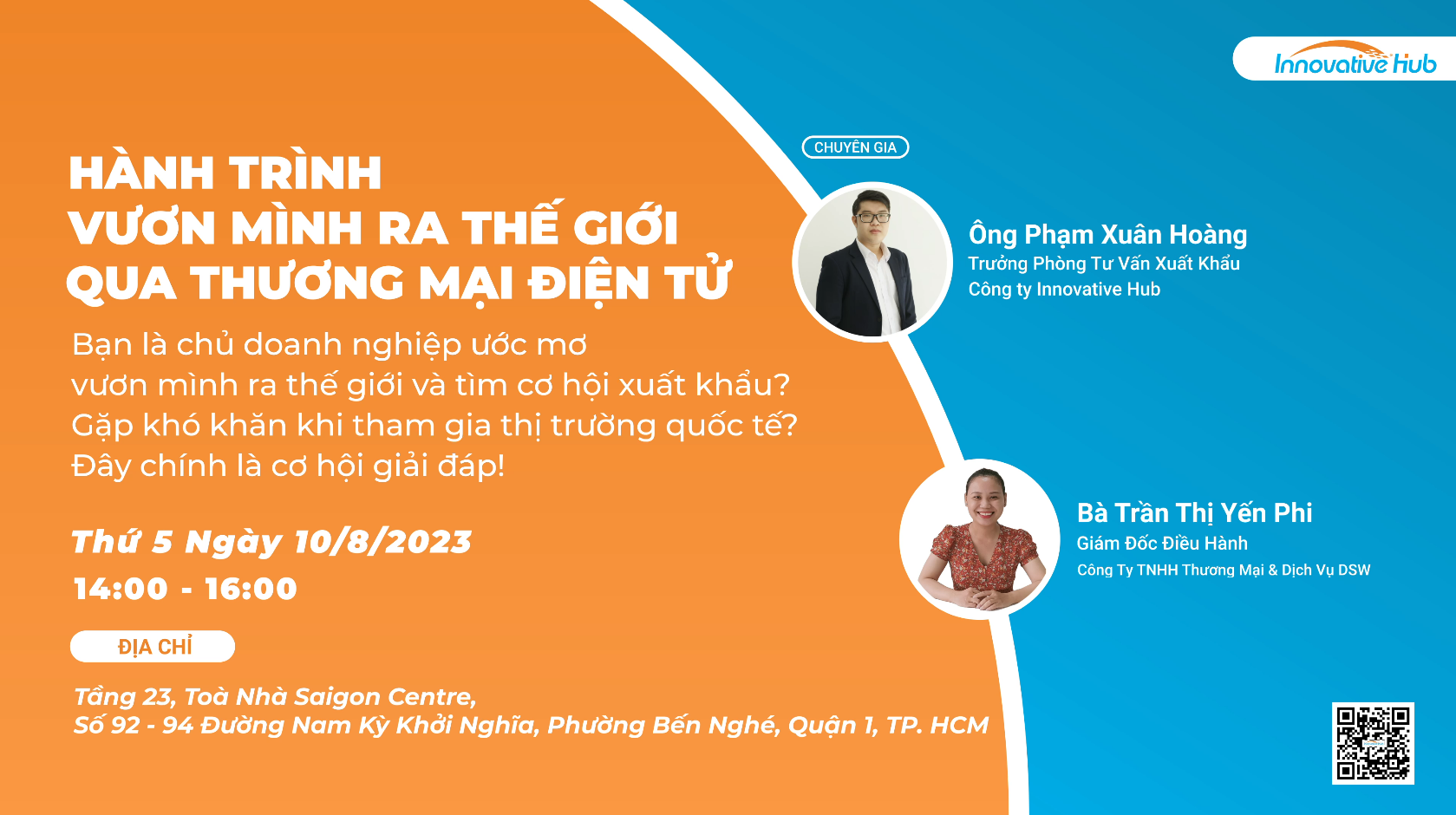 Innovative Hub

HÀNH TRÌNH
VƯƠN MÌNH RA THẾ GIỚI
QUA THƯƠNG MẠI ĐIỆN TỬ

Bạn là chủ doanh nghiệp ước mơ vươn mình ra thế giới và tìm cơ hội xuất khẩu?
Gặp khó khăn khi tham gia thị trường quốc tế?
Đây chính là cơ hội giải đáp!

Thứ 5 Ngày 10/8/2023
14:00 - 16:00

ĐỊA CHỈ

Tầng 23, Toà Nhà Saigon Centre,
Số 92 - 94 Đường Nam Kỳ Khởi Nghĩa, Phường Bến Nghé, Quận 1, TP. HCM

CHUYÊN GIA

Ông Phạm Xuân Hoàng
Trưởng Phòng Tư Vấn Xuất Khẩu
Công ty Innovative Hub

Bà Trần Thị Yến Phi
Giám Đốc Điều Hành
Công Ty TNHH Thương Mại & Dịch Vụ DSW